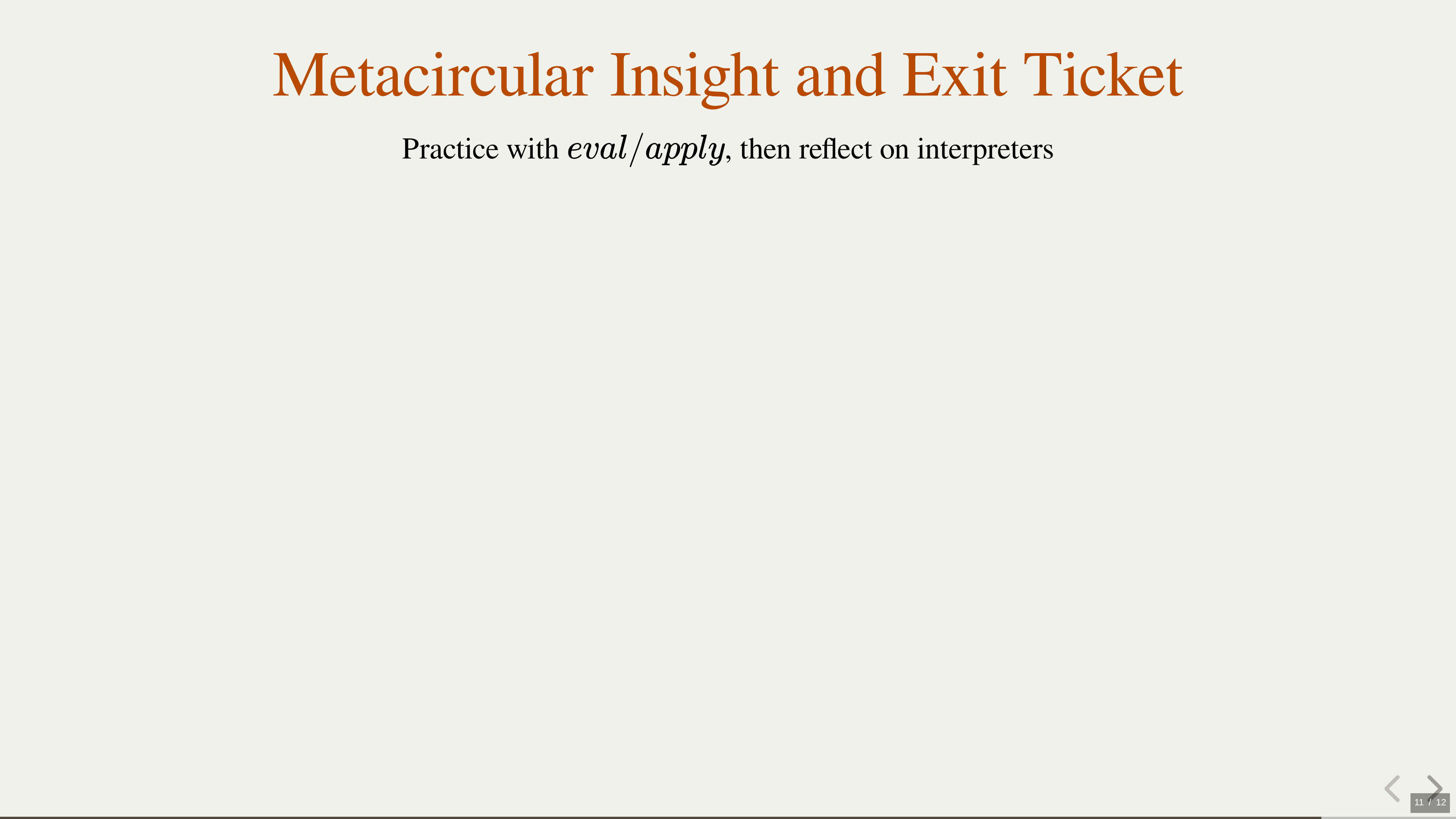 Metacircular Insight and Exit Ticket

Practice with $eval/apply$, then reflect on interpreters

11 / 12